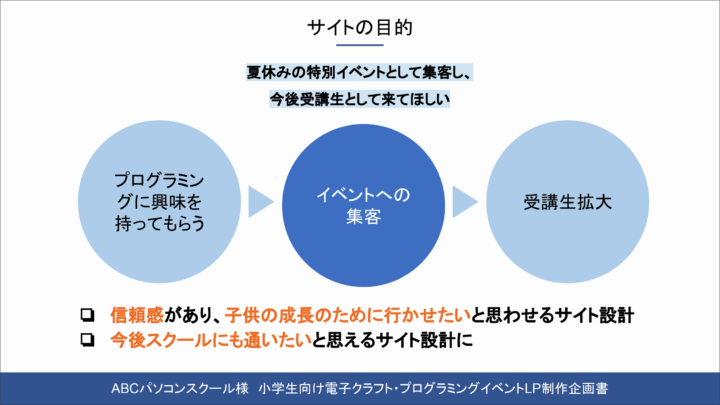 サイトの目的

夏休みの特別イベントとして集客し、
今後受講生として来てほしい

プログラミングに興味を持ってもらう

イベントへの集客

受講生拡大

❏ 信頼感があり、子供の成長のために行かせたいと思わせるサイト設計
❏ 今後スクールにも通いたいと思えるサイト設計に

ABCパソコンスクール様　小学生向け電子クラフト・プログラミングイベントLP制作企画書